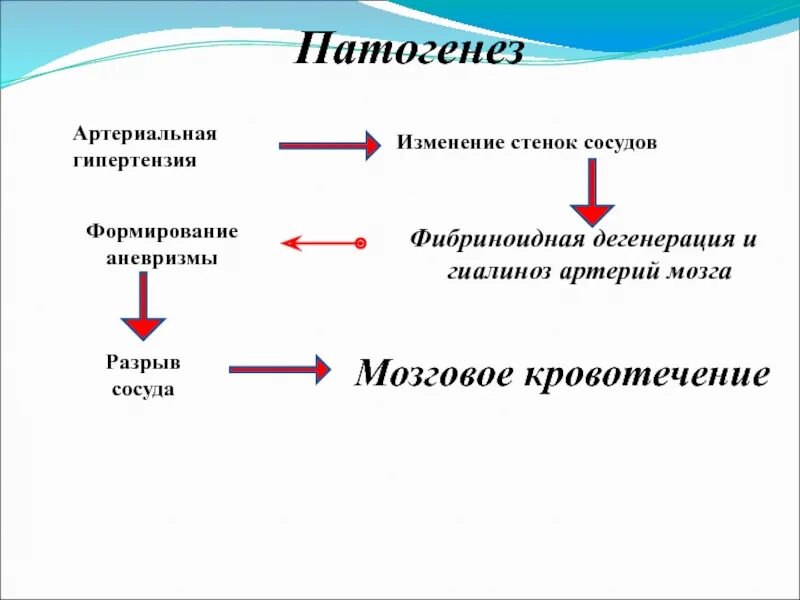 Патогенез

Артериальная гипертензия

Изменение стенок сосудов

Формирование аневризмы

Фибриноидная дегенерация и гиалиноз артерий мозга

Разрыв сосуда

Мозговое кровотечение